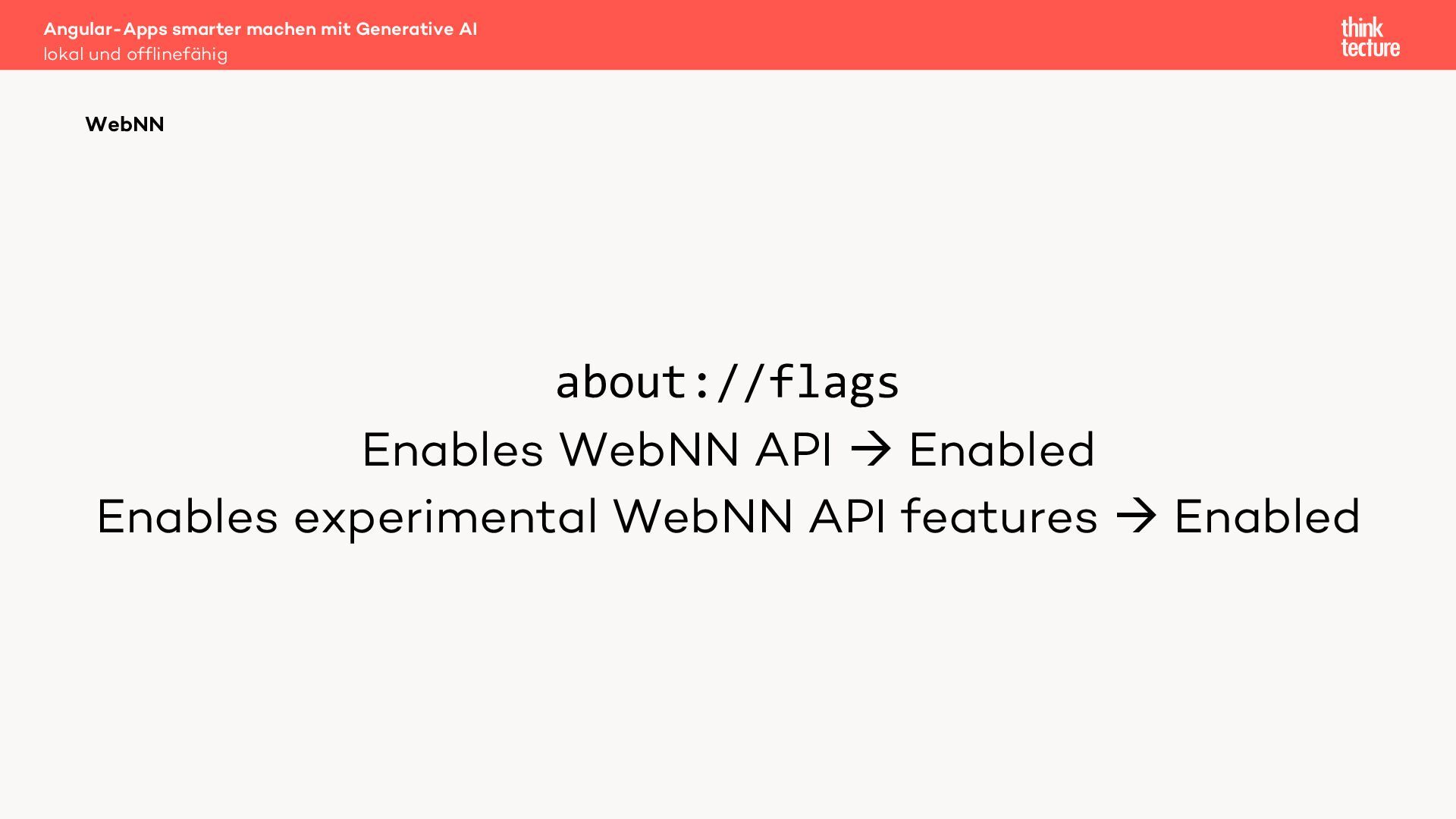 Angular-Apps smarter machen mit Generative AI
lokal und offlinefähig

think
tecture

WebNN

about://flags
Enables WebNN API → Enabled
Enables experimental WebNN API features → Enabled